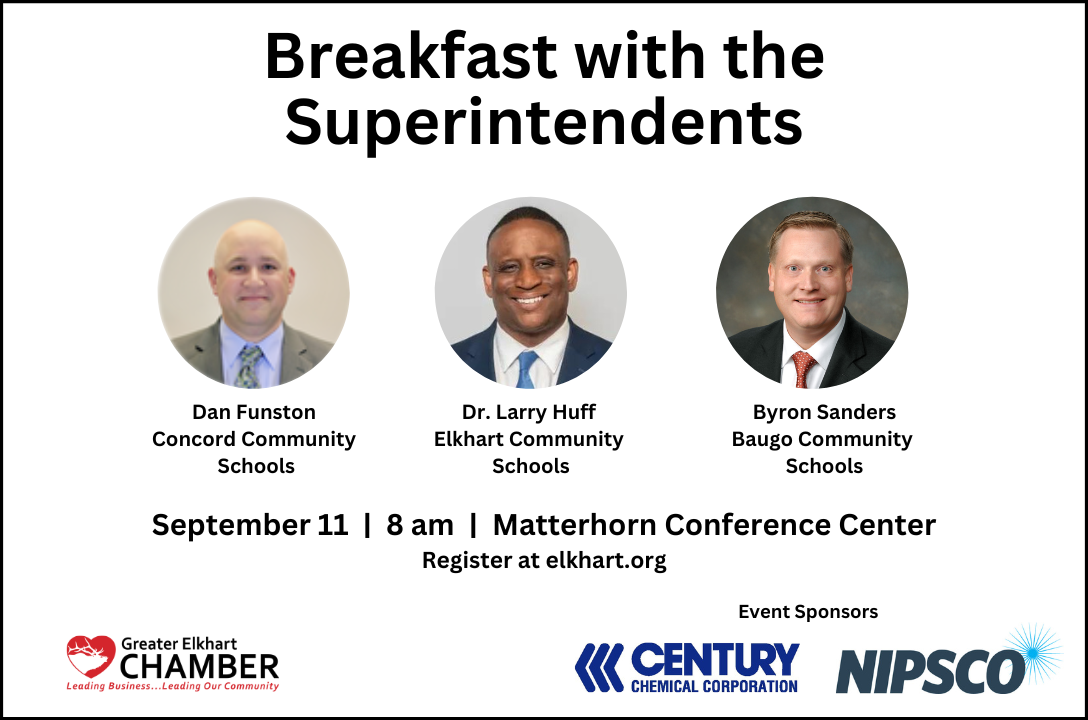 Breakfast with the Superintendents

Dan Funston
Concord Community Schools

Dr. Larry Huff
Elkhart Community Schools

Byron Sanders
Baugo Community Schools

September 11 | 8 am | Matterhorn Conference Center
Register at elkhart.org

Event Sponsors

Greater Elkhart
CHAMBER
Leading Business...Leading Our Community

CENTURY
CHEMICAL CORPORATION

NIPSCO